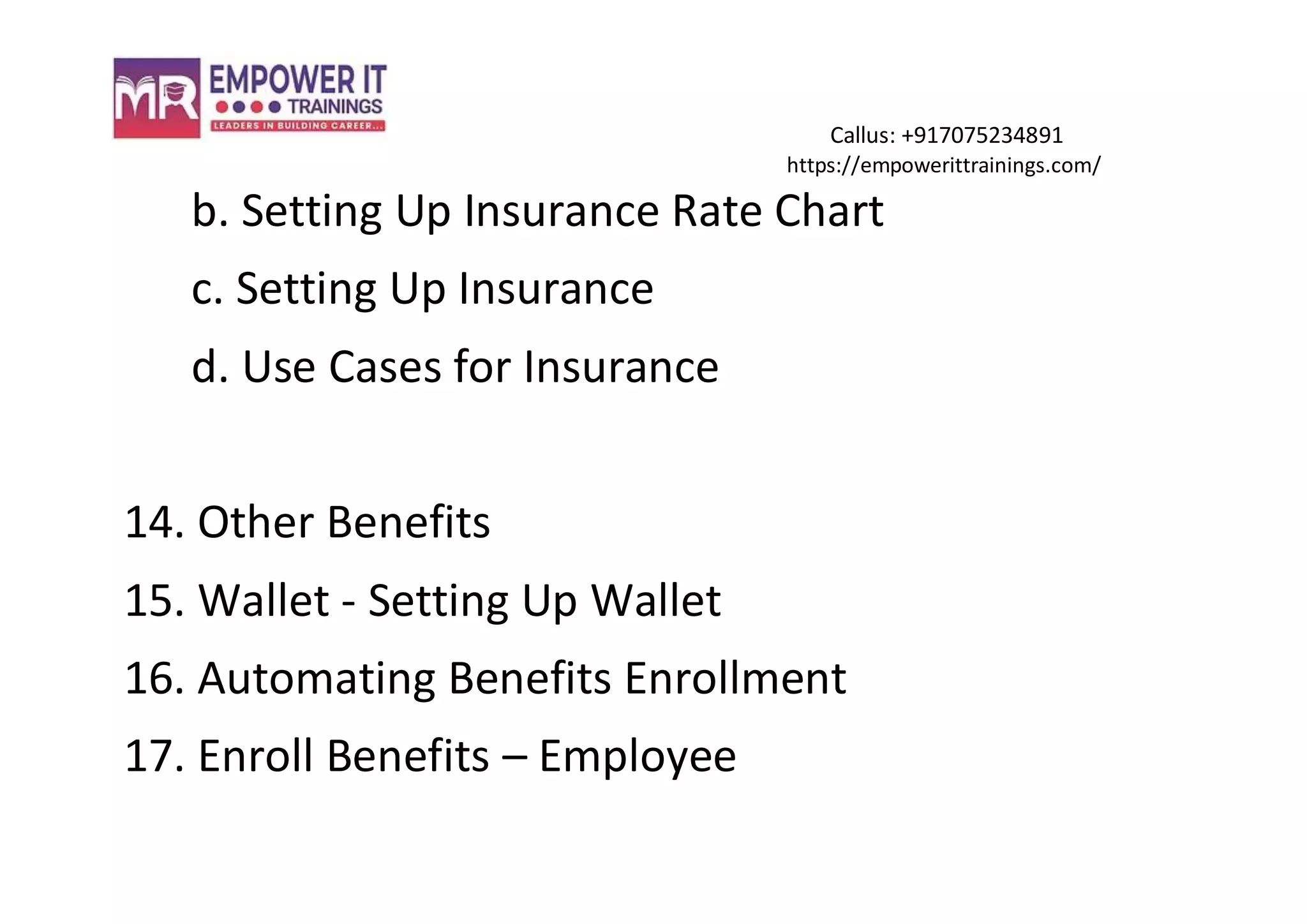 MR EMPOWER IT TRAININGS
LEADERS IN BUILDING CAREER...

Callus: +917075234891
https://empowerittrainings.com/

b. Setting Up Insurance Rate Chart

c. Setting Up Insurance

d. Use Cases for Insurance

14. Other Benefits

15. Wallet - Setting Up Wallet

16. Automating Benefits Enrollment

17. Enroll Benefits – Employee